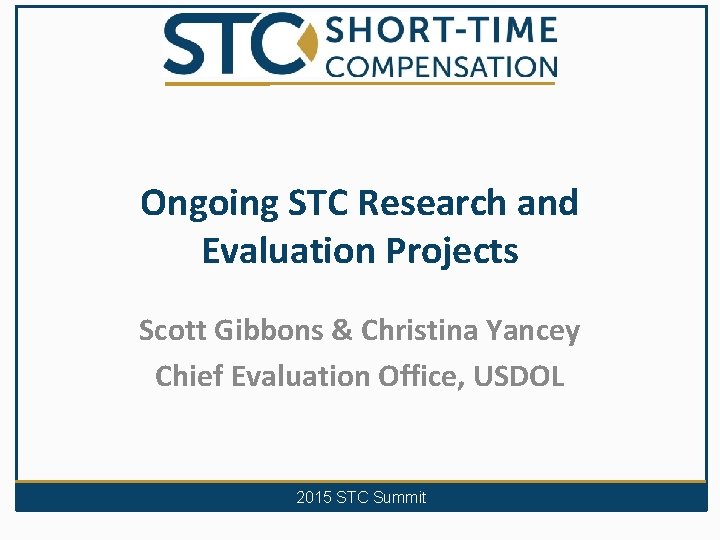 STC SHORT-TIME COMPENSATION

Ongoing STC Research and Evaluation Projects

Scott Gibbons & Christina Yancey
Chief Evaluation Office, USDOL

2015 STC Summit